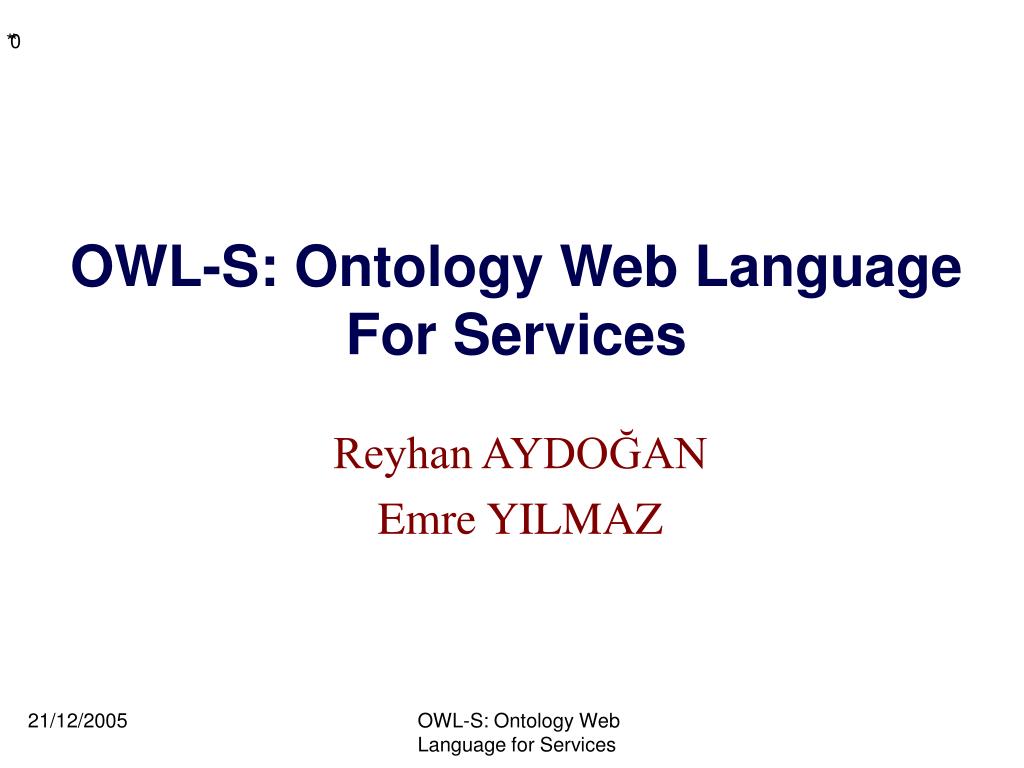 *0

OWL-S: Ontology Web Language For Services

Reyhan AYDOĞAN

Emre YILMAZ

21/12/2005

OWL-S: Ontology Web Language for Services